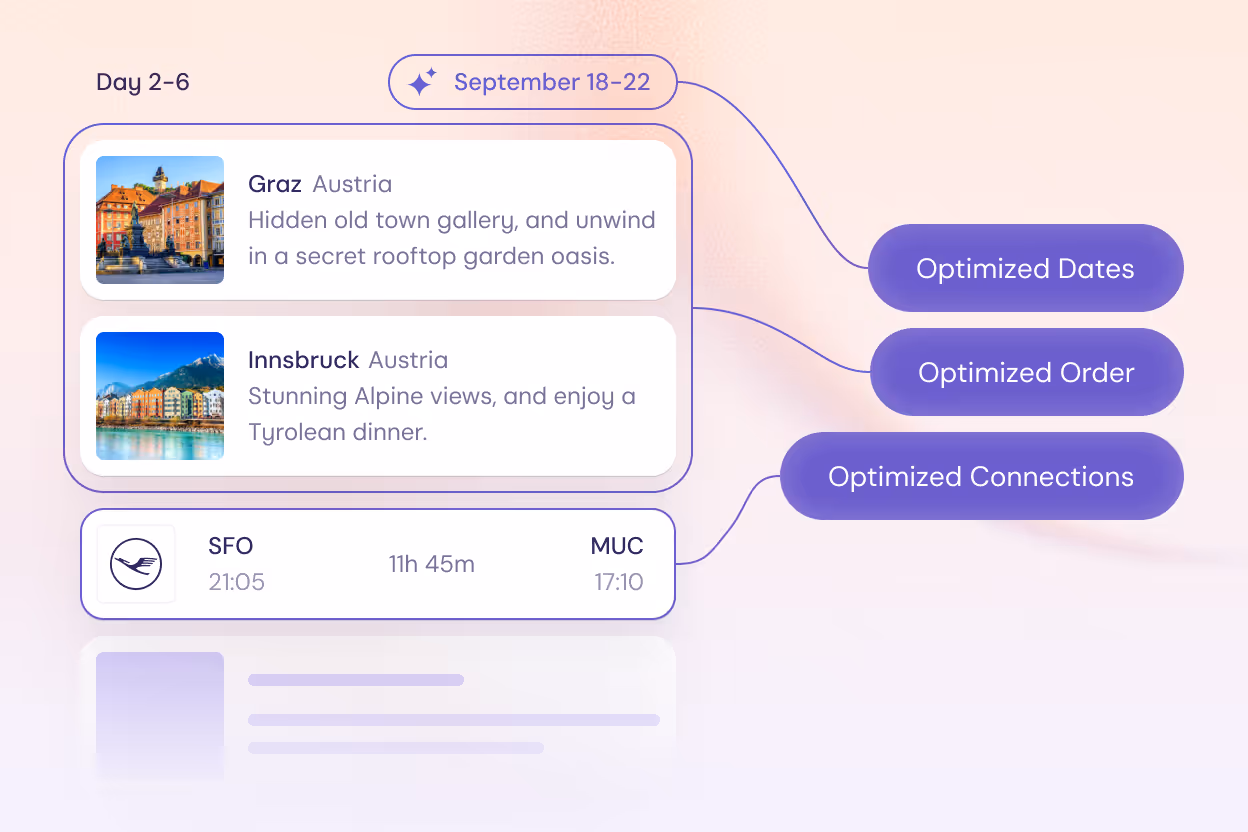 Day 2-6

September 18-22

Graz Austria
Hidden old town gallery, and unwind in a secret rooftop garden oasis.

Innsbruck Austria
Stunning Alpine views, and enjoy a Tyrolean dinner.

SFO
21:05

11h 45m

MUC
17:10

Optimized Dates

Optimized Order

Optimized Connections